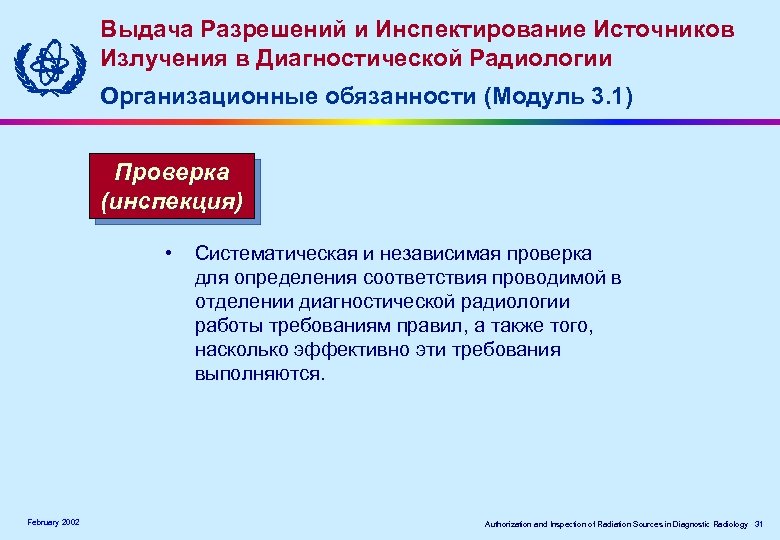 Выдача Разрешений и Инспектирование Источников Излучения в Диагностической Радиологии

Организационные обязанности (Модуль 3.1)

Проверка (инспекция)

• Систематическая и независимая проверка для определения соответствия проводимой в отделении диагностической радиологии работы требованиям правил, а также того, насколько эффективно эти требования выполняются.

February 2002

Authorization and Inspection of Radiation Sources in Diagnostic Radiology 31